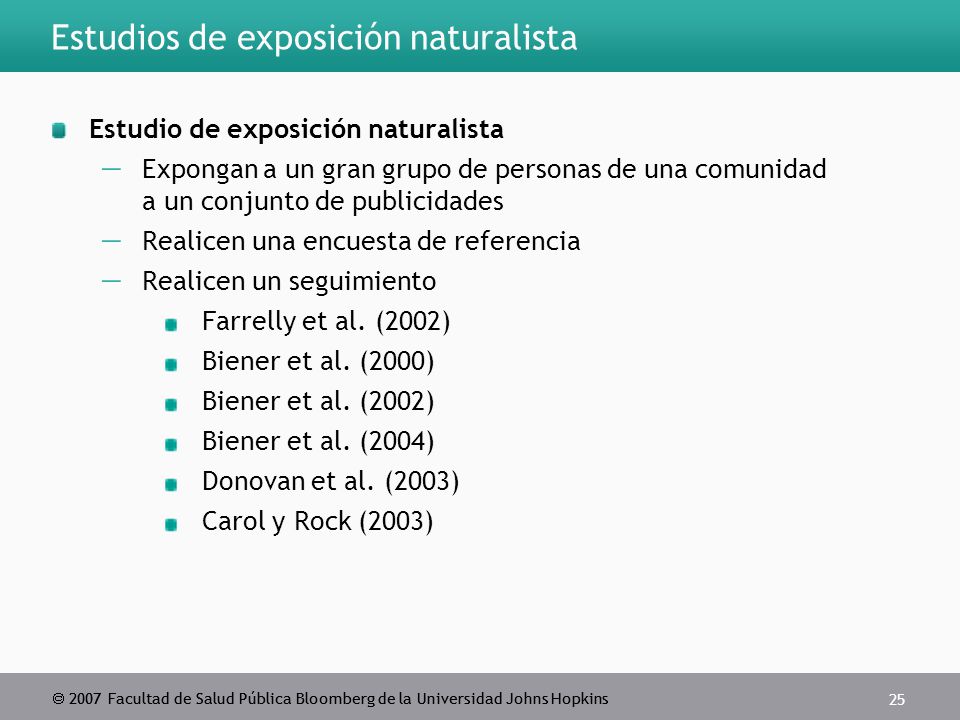 Estudios de exposición naturalista

Estudio de exposición naturalista

— Expongan a un gran grupo de personas de una comunidad a un conjunto de publicidades
— Realicen una encuesta de referencia
— Realicen un seguimiento
 Farrelly et al. (2002)
 Biener et al. (2000)
 Biener et al. (2002)
 Biener et al. (2004)
 Donovan et al. (2003)
 Carol y Rock (2003)

© 2007 Facultad de Salud Pública Bloomberg de la Universidad Johns Hopkins

25